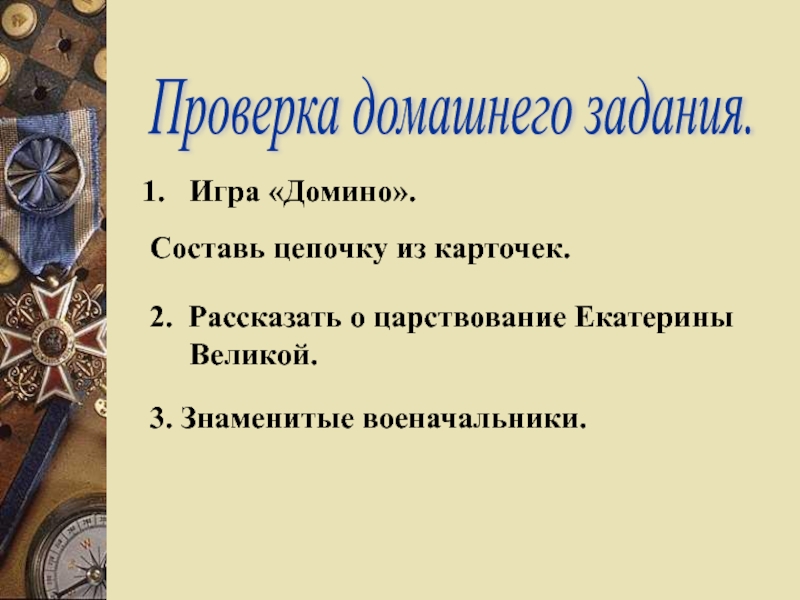 Проверка домашнего задания.

1. Игра «Домино».

Составь цепочку из карточек.

2. Рассказать о царствование Екатерины Великой.

3. Знаменитые военачальники.